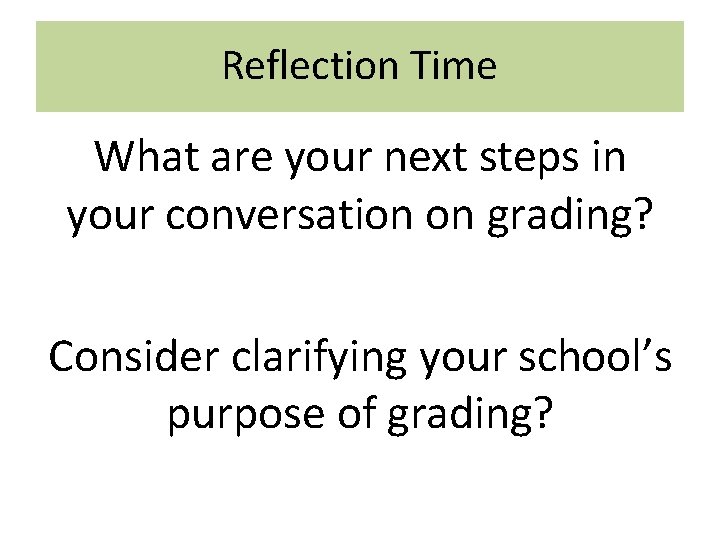 Reflection Time

What are your next steps in your conversation on grading?

Consider clarifying your school’s purpose of grading?